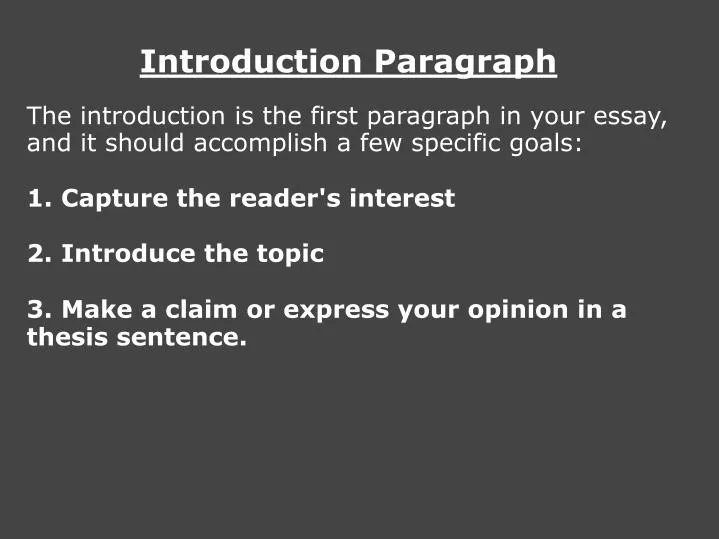 Introduction Paragraph

The introduction is the first paragraph in your essay, and it should accomplish a few specific goals:

1. Capture the reader's interest

2. Introduce the topic

3. Make a claim or express your opinion in a thesis sentence.